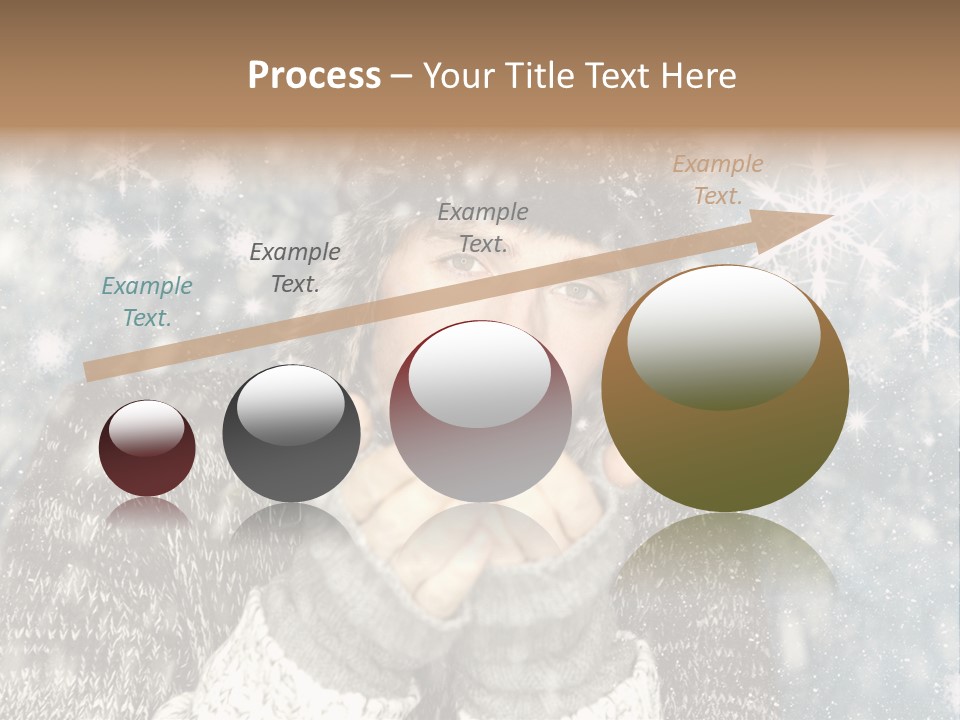 Process – Your Title Text Here

Example Text.

Example Text.

Example Text.

Example Text.